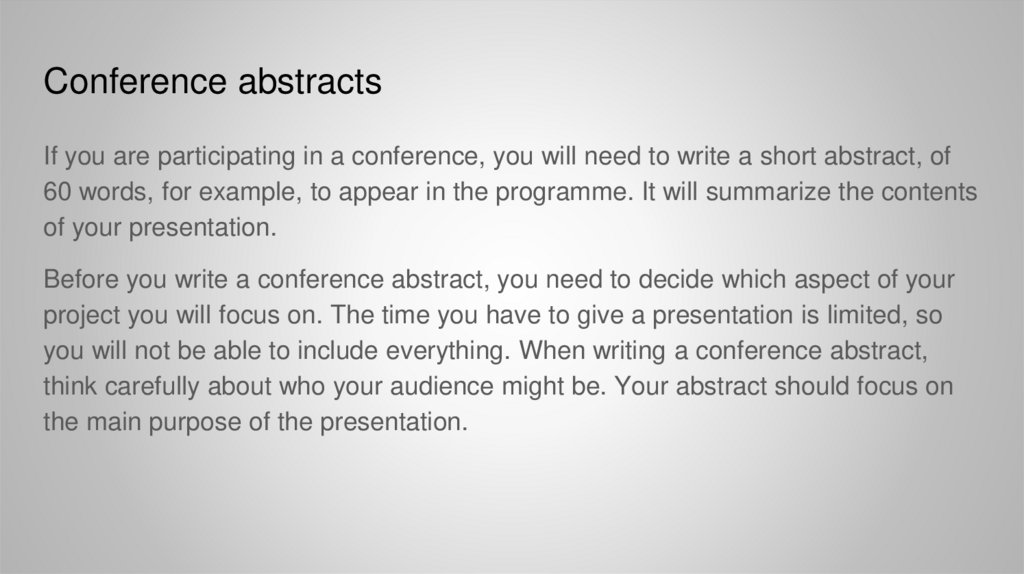 Conference abstracts

If you are participating in a conference, you will need to write a short abstract, of 60 words, for example, to appear in the programme. It will summarize the contents of your presentation.

Before you write a conference abstract, you need to decide which aspect of your project you will focus on. The time you have to give a presentation is limited, so you will not be able to include everything. When writing a conference abstract, think carefully about who your audience might be. Your abstract should focus on the main purpose of the presentation.